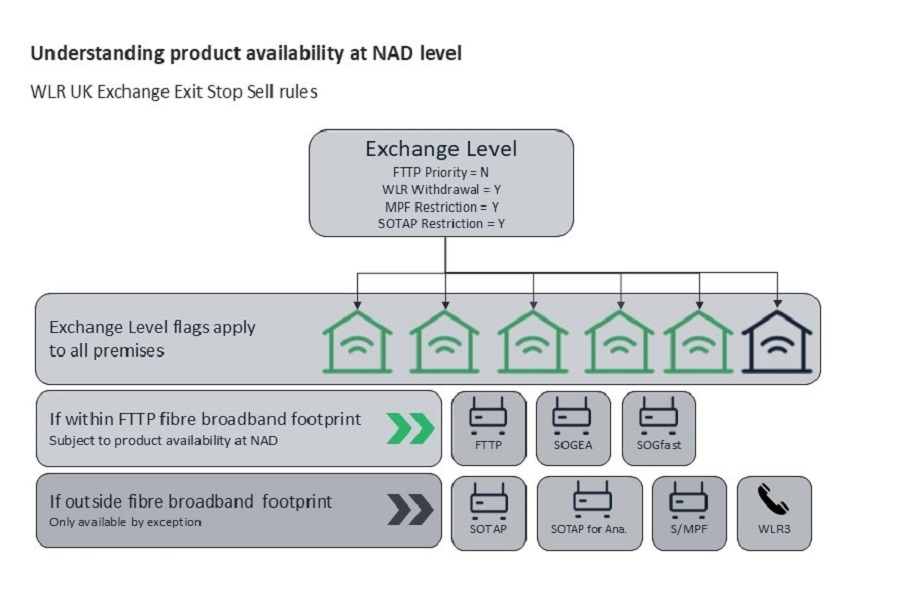 Understanding product availability at NAD level

WLR UK Exchange Exit Stop Sell rules

Exchange Level
FTTP Priority = N
WLR Withdrawal = Y
MPF Restriction = Y
SOTAP Restriction = Y

Exchange Level flags apply to all premises

If within FTTP fibre broadband footprint
Subject to product availability at NAD

FTTP

SOGEA

SOGfast

If outside fibre broadband footprint
Only available by exception

SOTAP

SOTAP for Ana.

S/MPF

WLR3